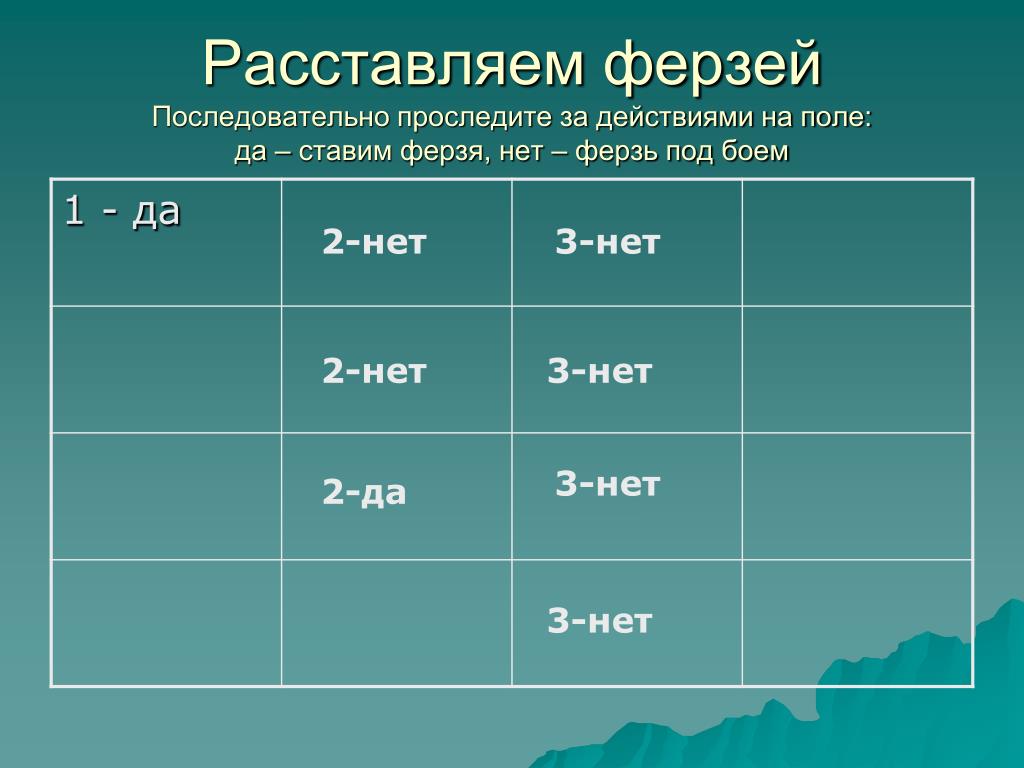 Расставляем ферзей
Последовательно проследите за действиями на поле:
да – ставим ферзя, нет – ферзь под боем

| 1 - да | 2-нет | 3-нет | |
|---|---|---|---|
| | 2-нет | 3-нет | |
| | 2-да | 3-нет | |
| | | 3-нет | |